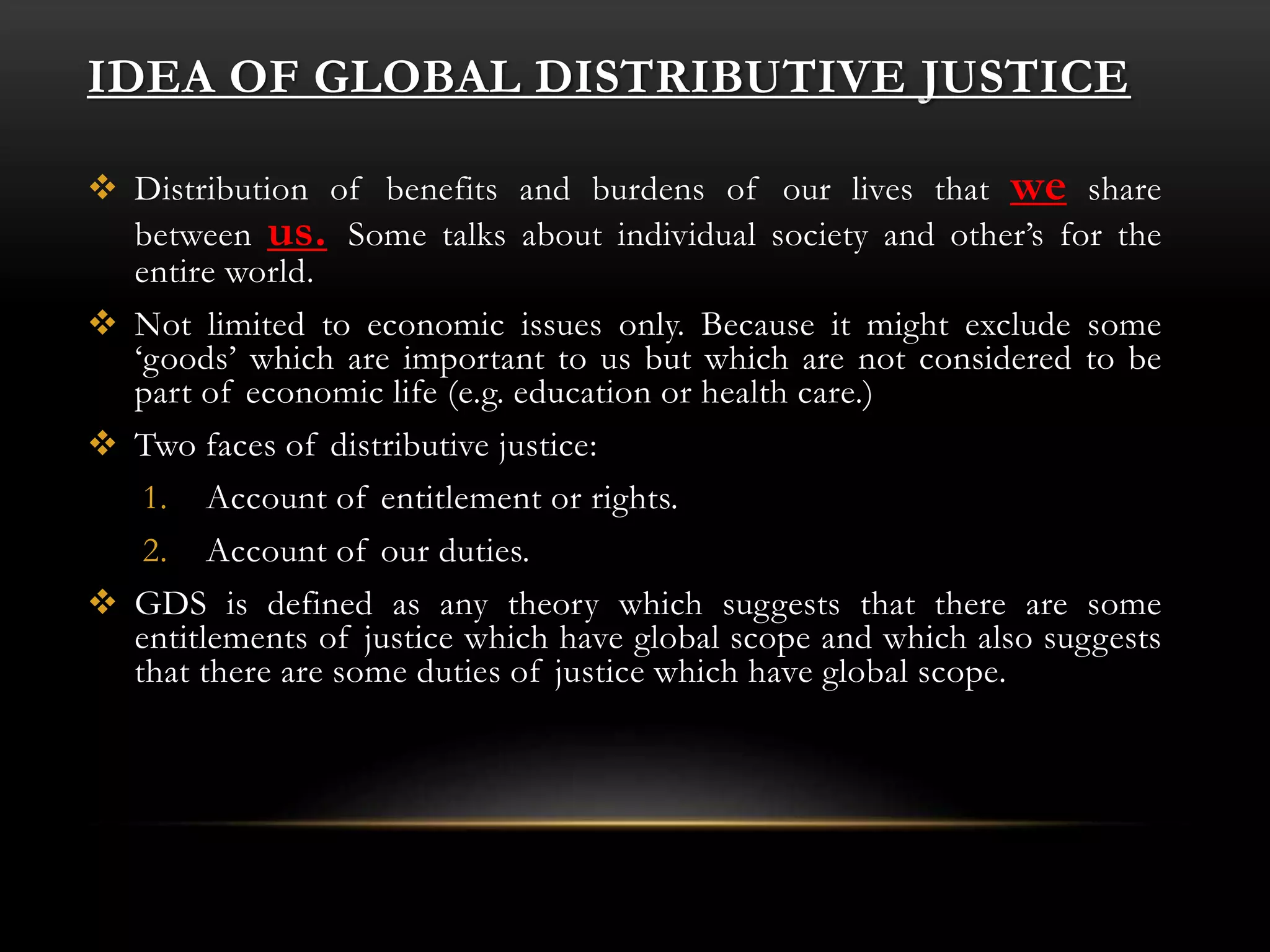 IDEA OF GLOBAL DISTRIBUTIVE JUSTICE

❖ Distribution of benefits and burdens of our lives that we share between us. Some talks about individual society and other's for the entire world.

❖ Not limited to economic issues only. Because it might exclude some 'goods' which are important to us but which are not considered to be part of economic life (e.g. education or health care.)

❖ Two faces of distributive justice:

1. Account of entitlement or rights.

2. Account of our duties.

❖ GDS is defined as any theory which suggests that there are some entitlements of justice which have global scope and which also suggests that there are some duties of justice which have global scope.